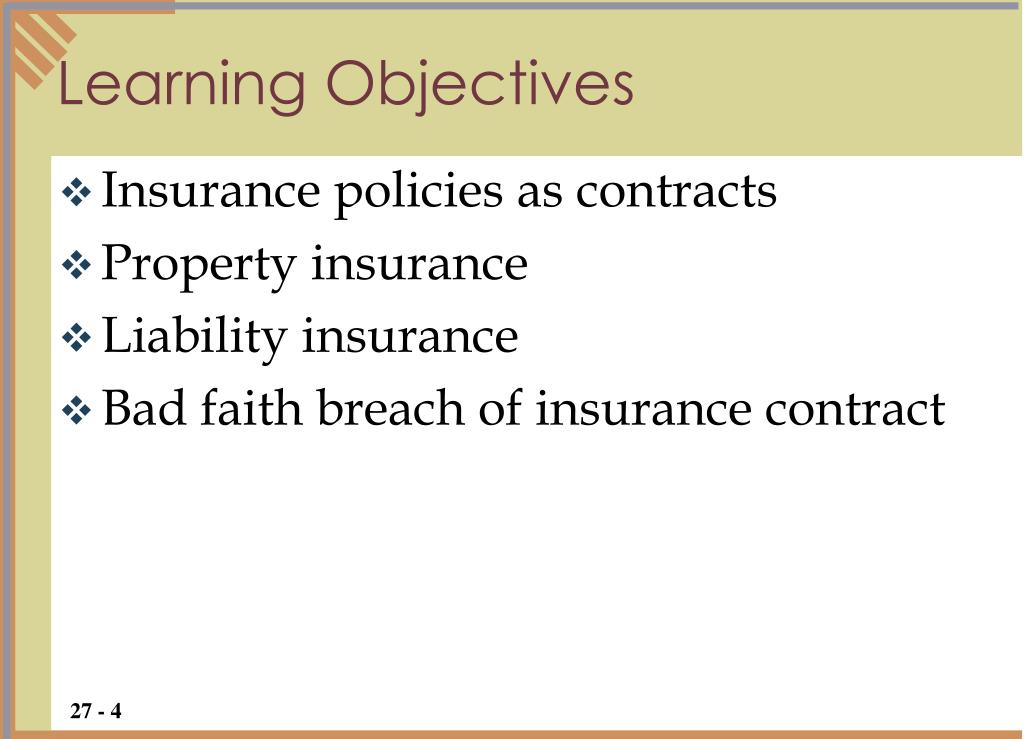 Learning Objectives

❖ Insurance policies as contracts
❖ Property insurance
❖ Liability insurance
❖ Bad faith breach of insurance contract

27 - 4